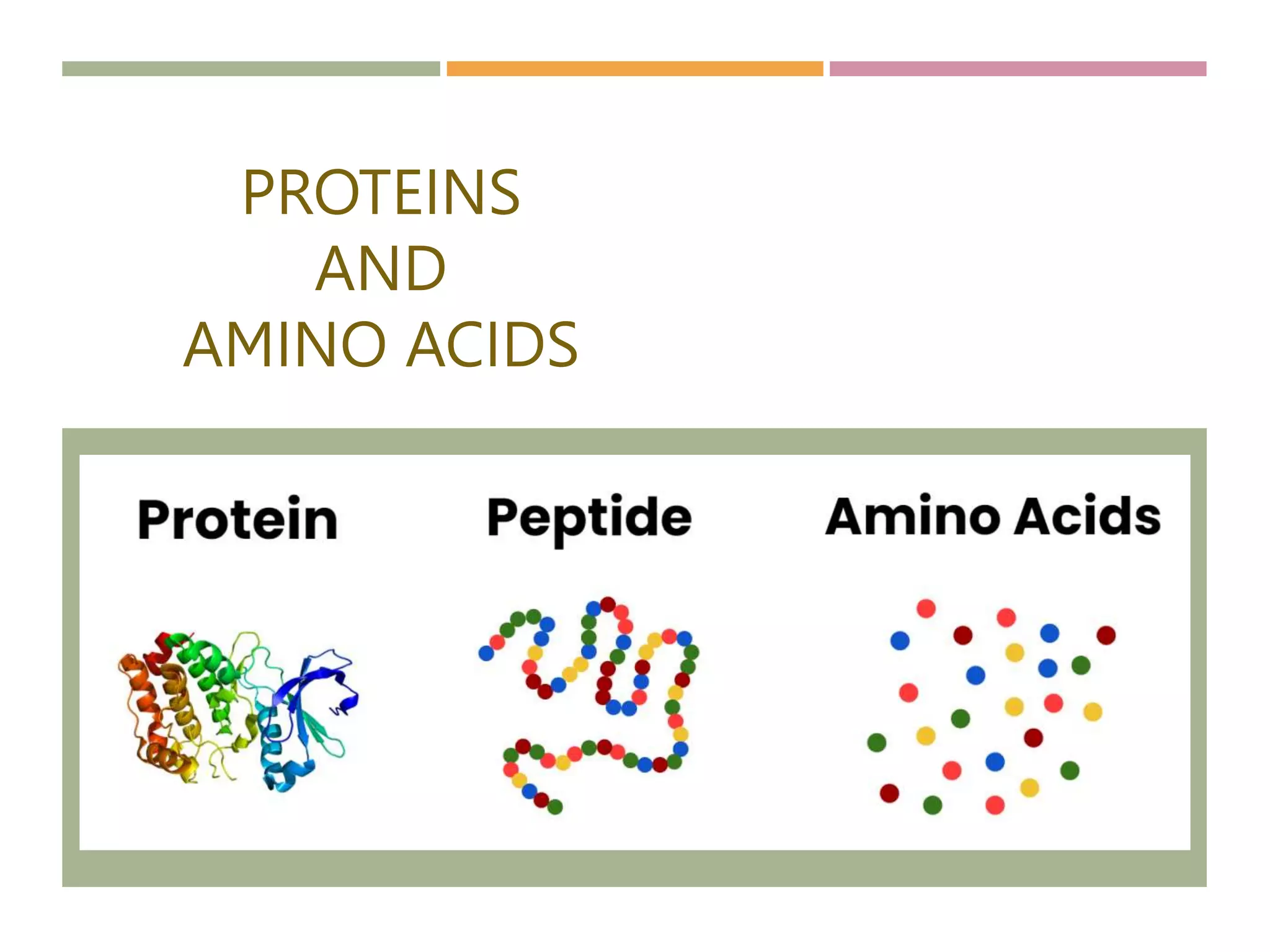 PROTEINS
AND
AMINO ACIDS

Protein

Peptide

Amino Acids